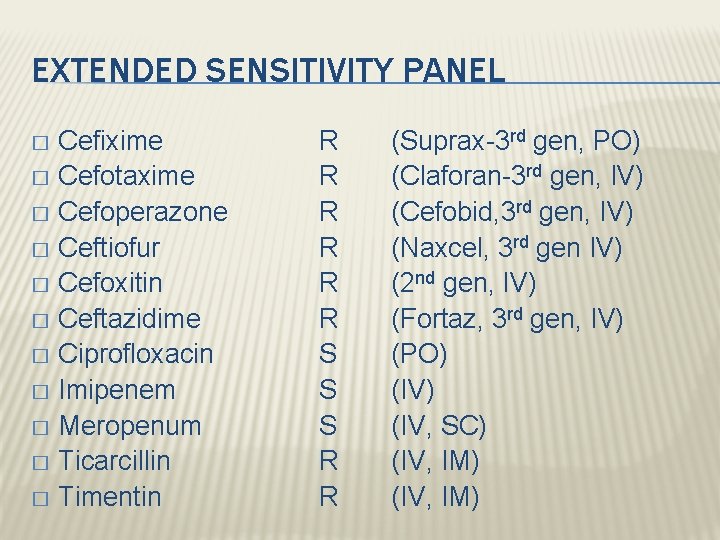 EXTENDED SENSITIVITY PANEL

□ Cefixime R (Suprax-3$^{rd}$ gen, PO)
□ Cefotaxime R (Claforan-3$^{rd}$ gen, IV)
□ Cefoperazone R (Cefobid,3$^{rd}$ gen, IV)
□ Ceftiofur R (Naxcel, 3$^{rd}$ gen IV)
□ Cefoxitin R (2$^{nd}$ gen, IV)
□ Ceftazidime R (Fortaz, 3$^{rd}$ gen, IV)
□ Ciprofloxacin S (PO)
□ Imipenem S (IV)
□ Meropenum S (IV, SC)
□ Ticarcillin R (IV, IM)
□ Timentin R (IV, IM)